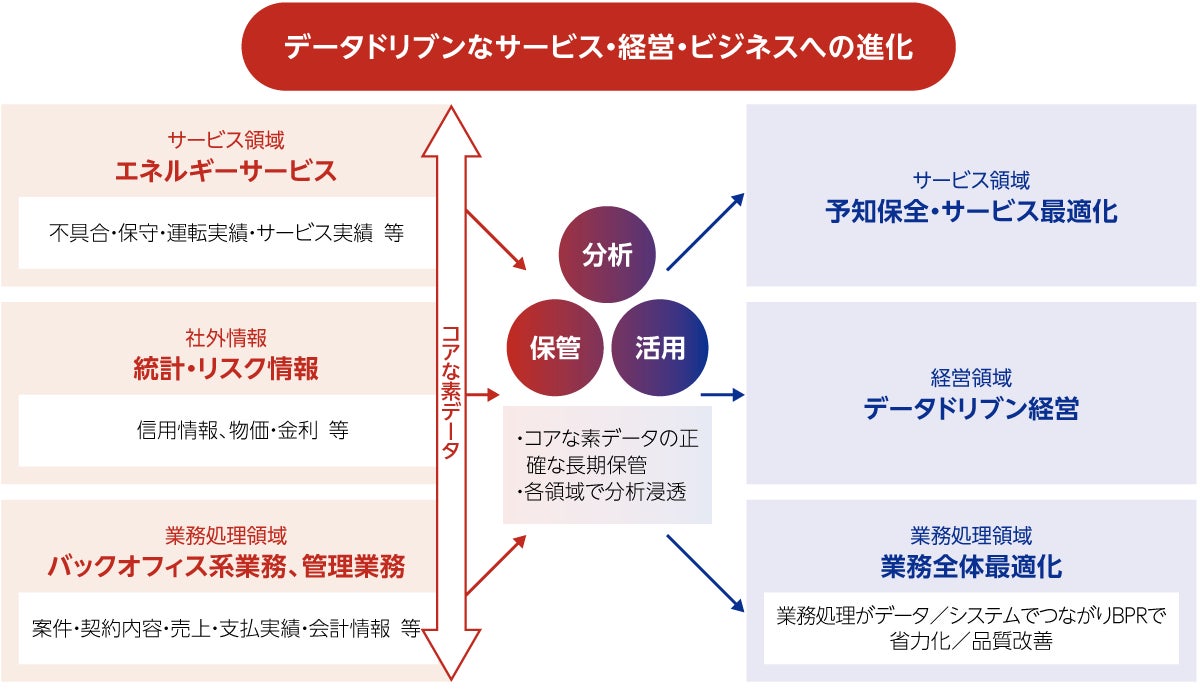 データドリブンなサービス・経営・ビジネスへの進化

サービス領域
エネルギーサービス
不具合・保守・運転実績・サービス実績 等

社外情報
統計・リスク情報
信用情報、物価・金利 等

業務処理領域
バックオフィス系業務、管理業務
案件・契約内容・売上・支払実績・会計情報 等

コアな素データ

分析
保管
活用

・コアな素データの正確な長期保管
・各領域で分析浸透

サービス領域
予知保全・サービス最適化

経営領域
データドリブン経営

業務処理領域
業務全体最適化
業務処理がデータ／システムでつながりBPRで省力化／品質改善